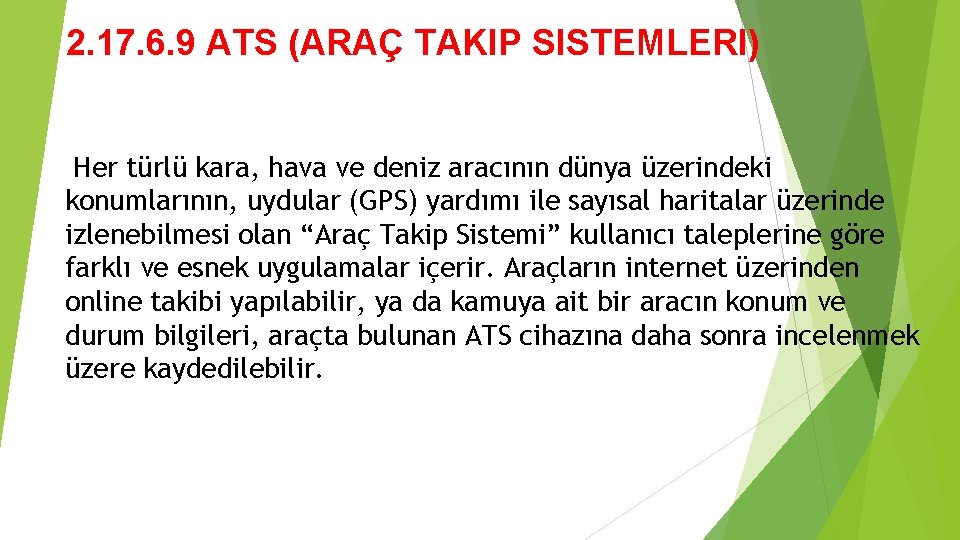 2.17.6.9 ATS (ARAÇ TAKIP SISTEMLERI)

Her türlü kara, hava ve deniz aracının dünya üzerindeki konumlarının, uydular (GPS) yardımı ile sayısal haritalar üzerinde izlenebilmesi olan “Araç Takip Sistemi” kullanıcı taleplerine göre farklı ve esnek uygulamalar içerir. Araçların internet üzerinden online takibi yapılabilir, ya da kamuya ait bir aracın konum ve durum bilgileri, araçta bulunan ATS cihazına daha sonra incelenmek üzere kaydedilebilir.